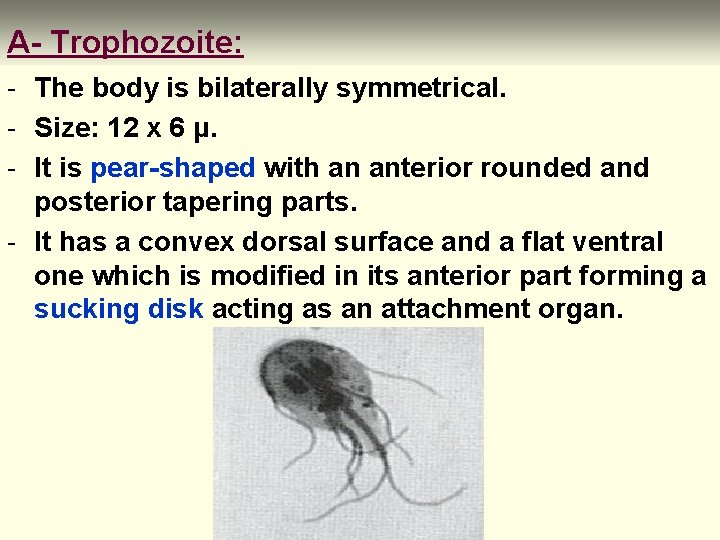 A- Trophozoite:

- The body is bilaterally symmetrical.
- Size: 12 x 6 μ.
- It is pear-shaped with an anterior rounded and posterior tapering parts.
- It has a convex dorsal surface and a flat ventral one which is modified in its anterior part forming a sucking disk acting as an attachment organ.